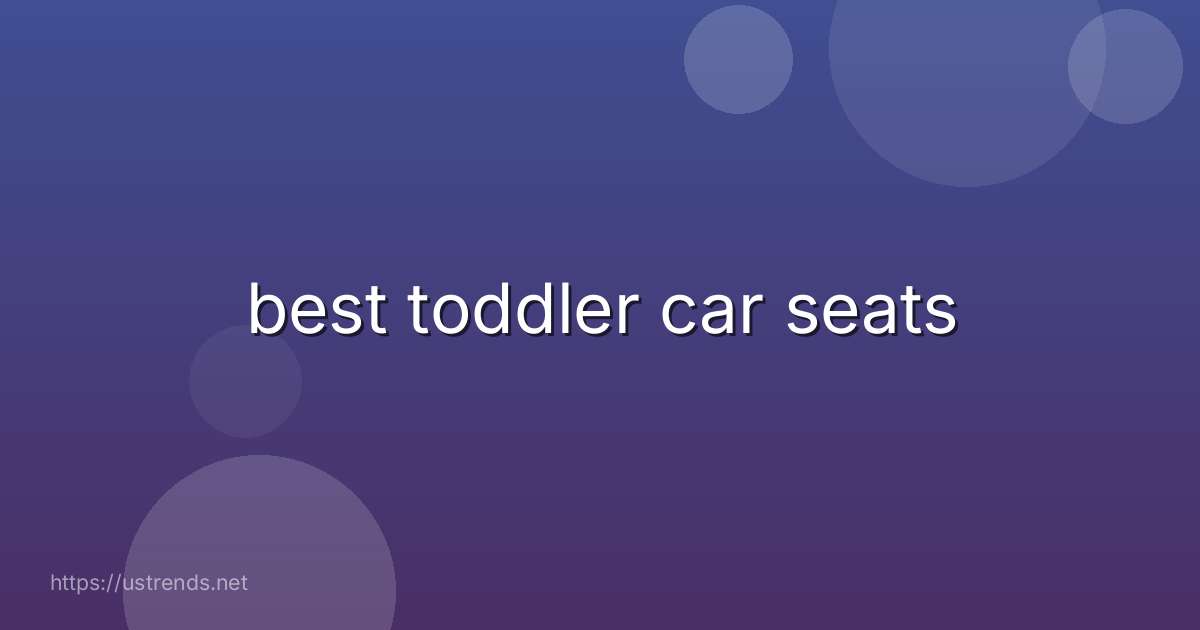 best toddler car seats

https://ustrends.net